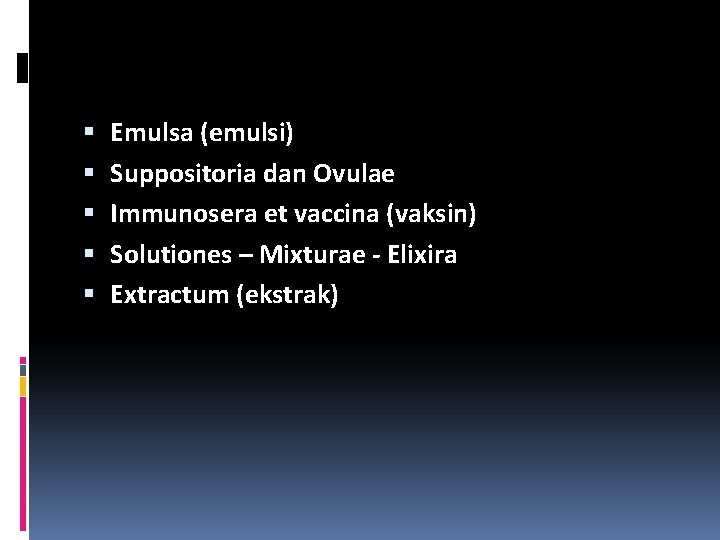 - Emulsa (emulsi)
- Suppositoria dan Ovulae
- Immunosera et vaccina (vaksin)
- Solutiones – Mixturae - Elixira
- Extractum (ekstrak)